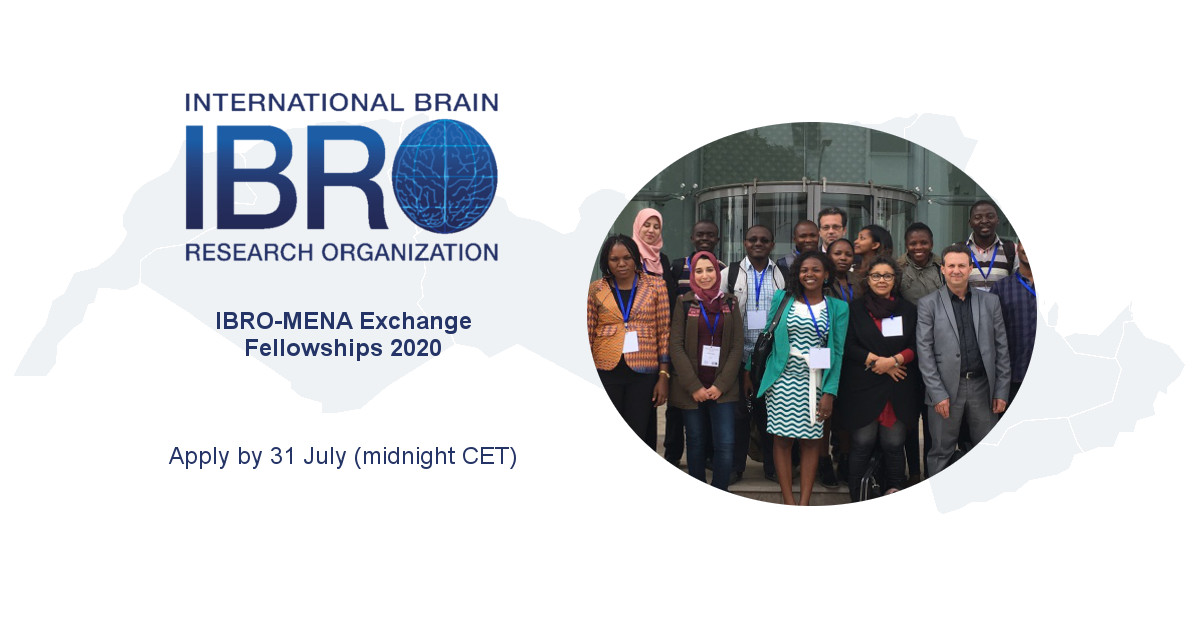 INTERNATIONAL BRAIN
IBRO
RESEARCH ORGANIZATION

IBRO-MENA Exchange Fellowships 2020

Apply by 31 July (midnight CET)